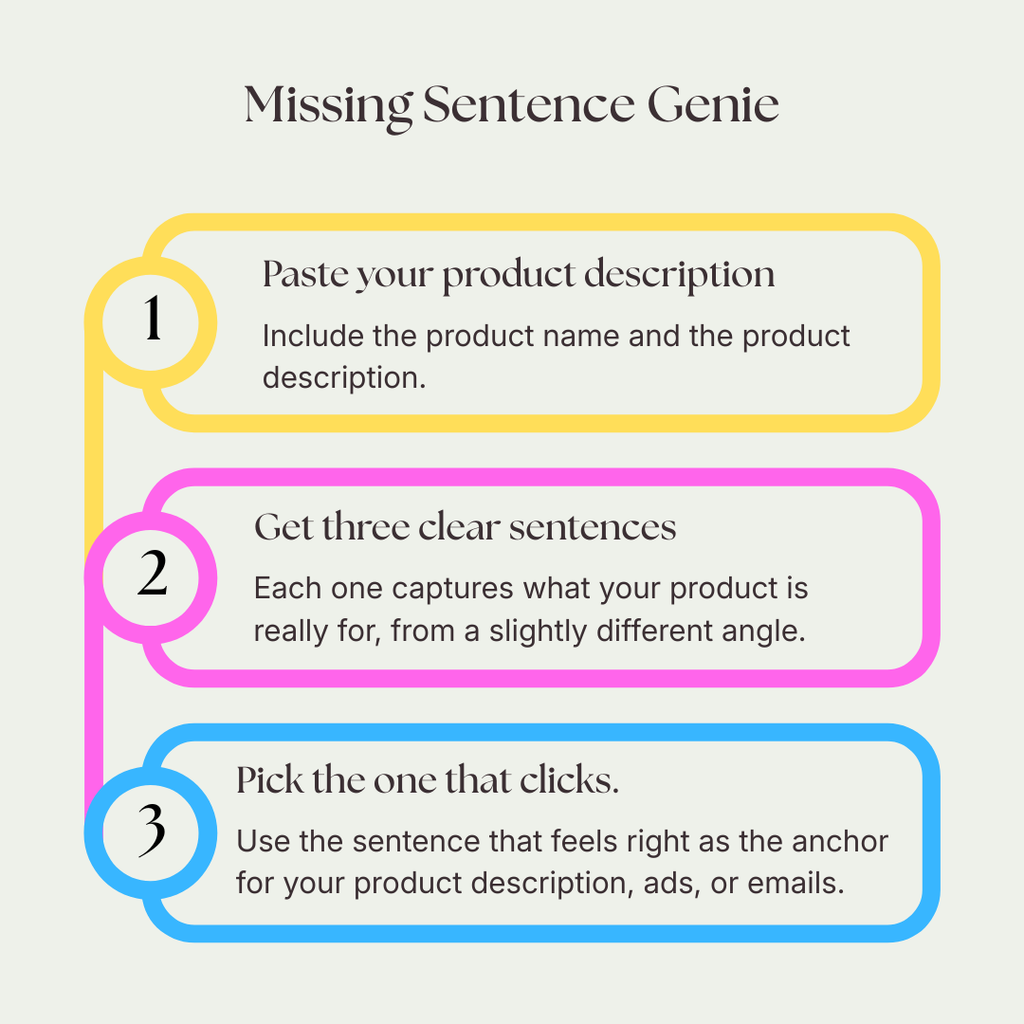 Missing Sentence Genie

1

Paste your product description

Include the product name and the product description.

2

Get three clear sentences

Each one captures what your product is really for, from a slightly different angle.

3

Pick the one that clicks.

Use the sentence that feels right as the anchor for your product description, ads, or emails.